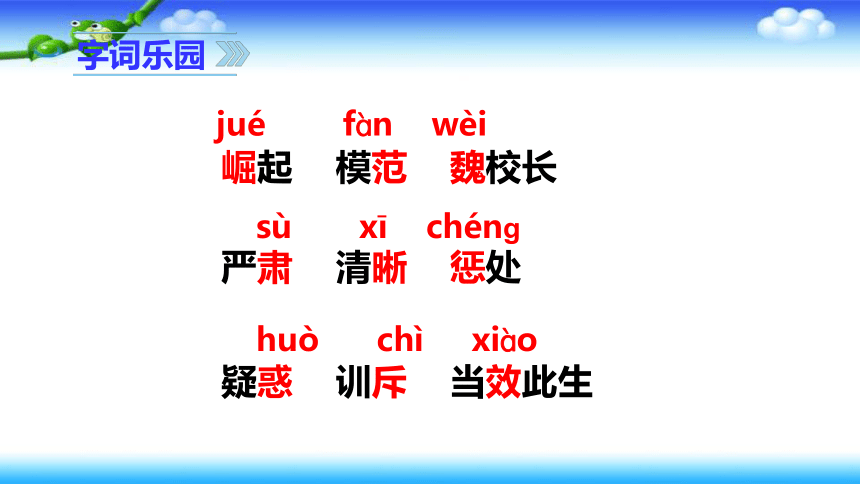 字词乐园

jué fàn wèi
崛起 模范 魏校长

sù xī chéng
严肃 清晰 惩处

huò chì xiào
疑惑 训斥 当效此生